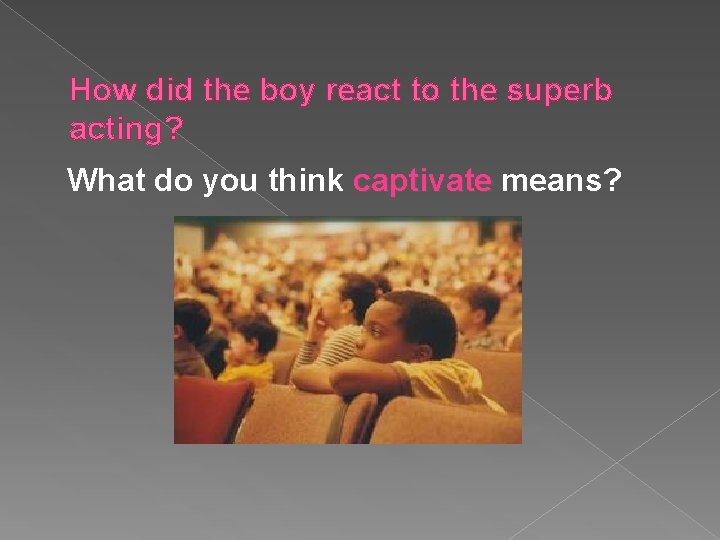 How did the boy react to the superb acting?

What do you think captivate means?